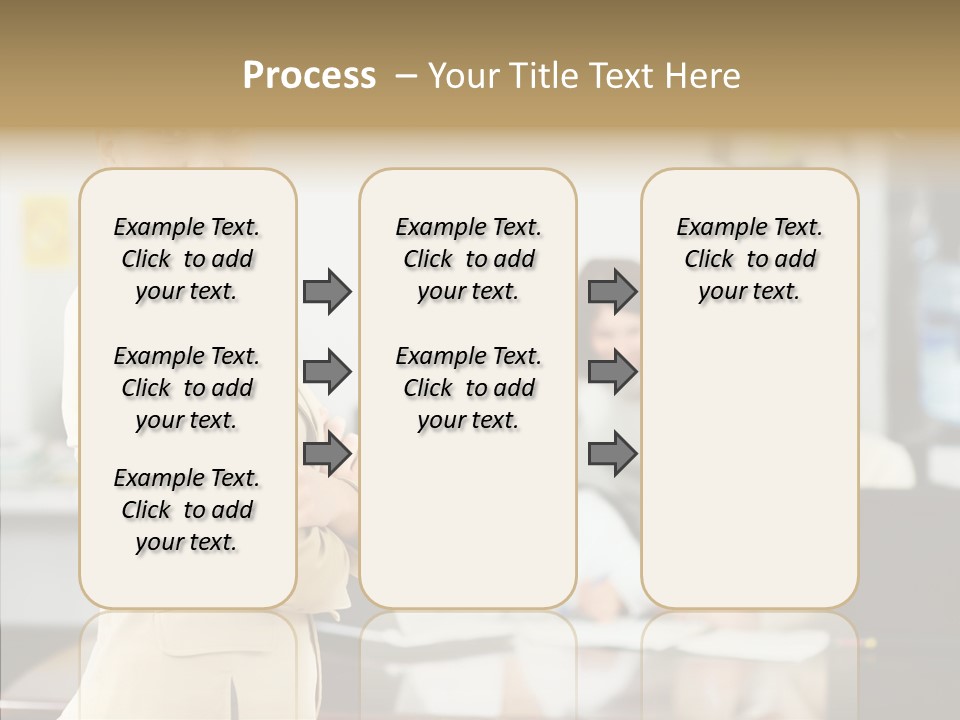 Process – Your Title Text Here

Example Text. Click to add your text.

Example Text. Click to add your text.

Example Text. Click to add your text.

Example Text. Click to add your text.

Example Text. Click to add your text.

Example Text. Click to add your text.